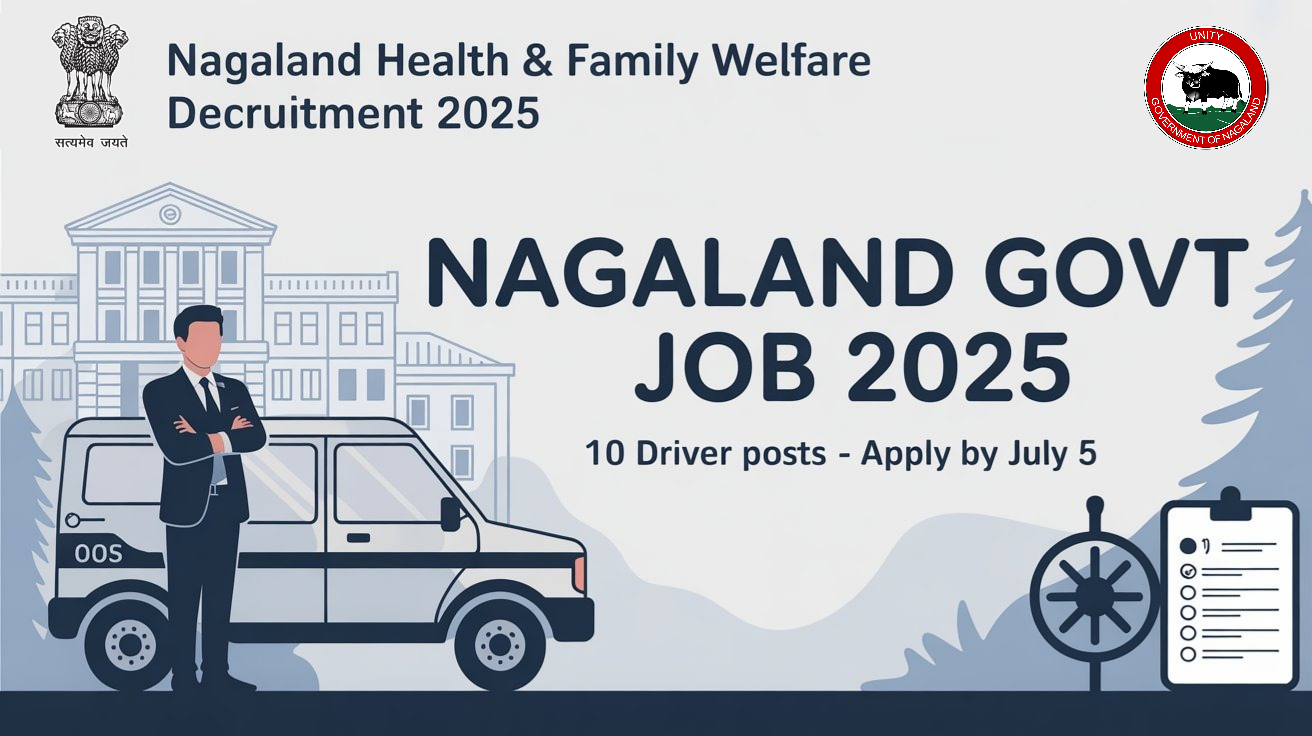 सत्यमेव जयते

Nagaland Health & Family Welfare Decruitment 2025

UNITY
GOVERNMENT OF NAGALAND

NAGALAND GOVT JOB 2025

10 Driver posts - Apply by July 5

OOS